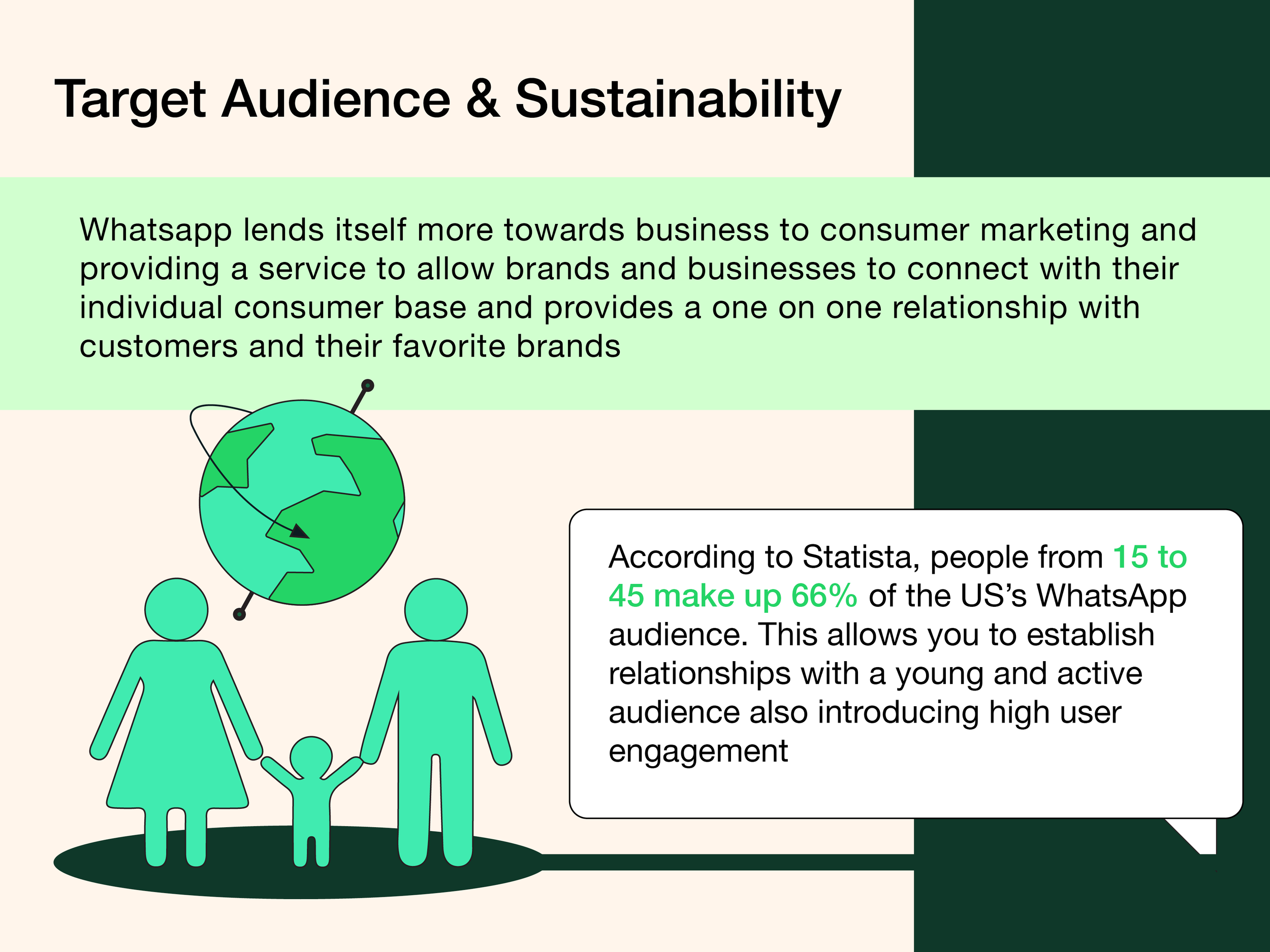 Target Audience & Sustainability

Whatsapp lends itself more towards business to consumer marketing and providing a service to allow brands and businesses to connect with their individual consumer base and provides a one on one relationship with customers and their favorite brands

According to Statista, people from 15 to 45 make up 66% of the US's WhatsApp audience. This allows you to establish relationships with a young and active audience also introducing high user engagement